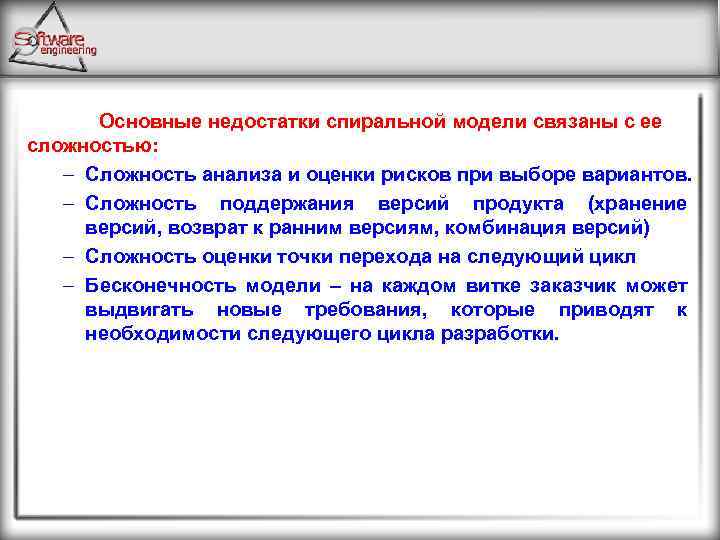 Software engineering

Основные недостатки спиральной модели связаны с ее сложностью:

– Сложность анализа и оценки рисков при выборе вариантов.

– Сложность поддержания версий продукта (хранение версий, возврат к ранним версиям, комбинация версий)

– Сложность оценки точки перехода на следующий цикл

– Бесконечность модели – на каждом витке заказчик может выдвигать новые требования, которые приводят к необходимости следующего цикла разработки.